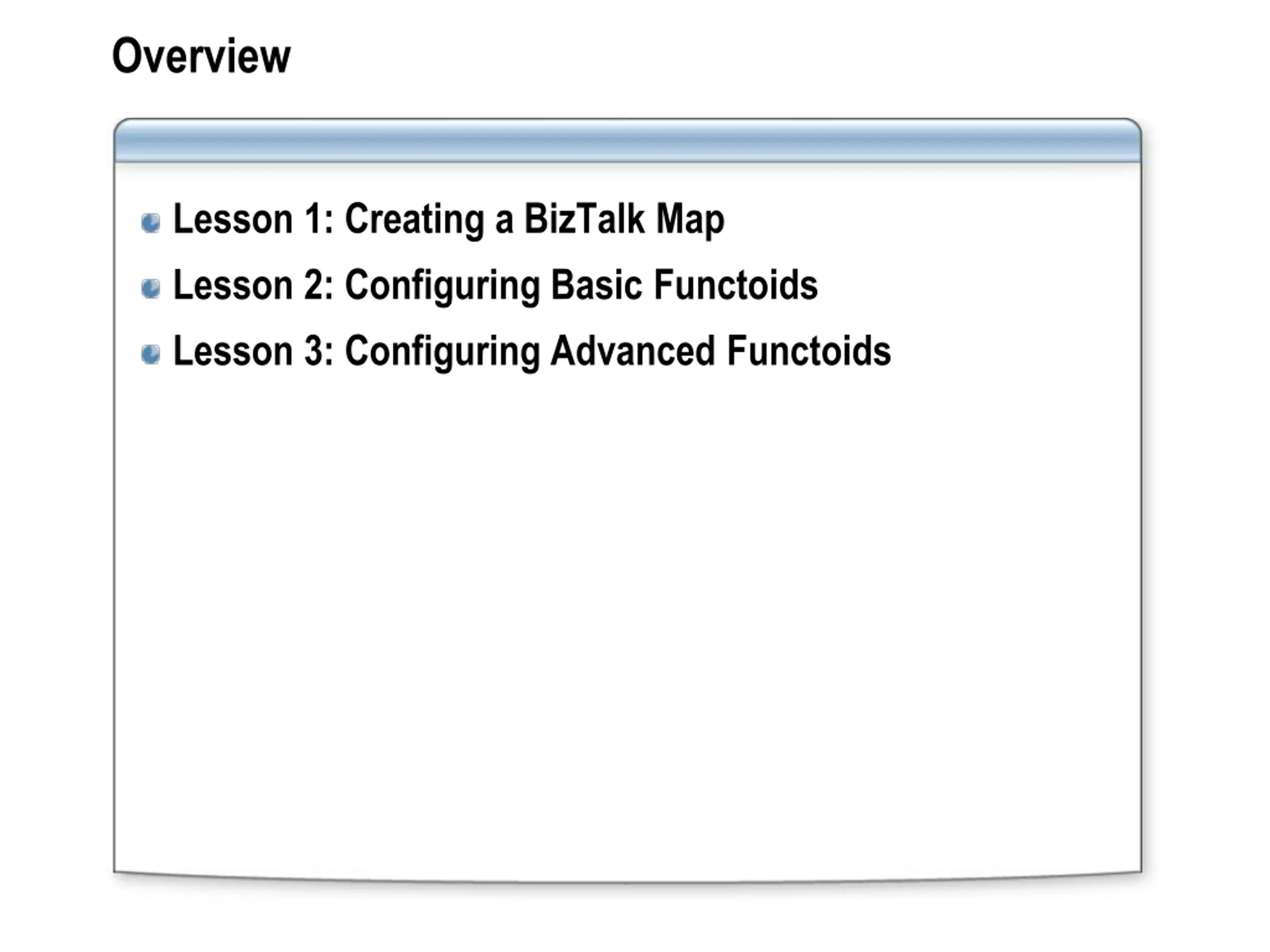 Overview

Lesson 1: Creating a BizTalk Map

Lesson 2: Configuring Basic Functoids

Lesson 3: Configuring Advanced Functoids